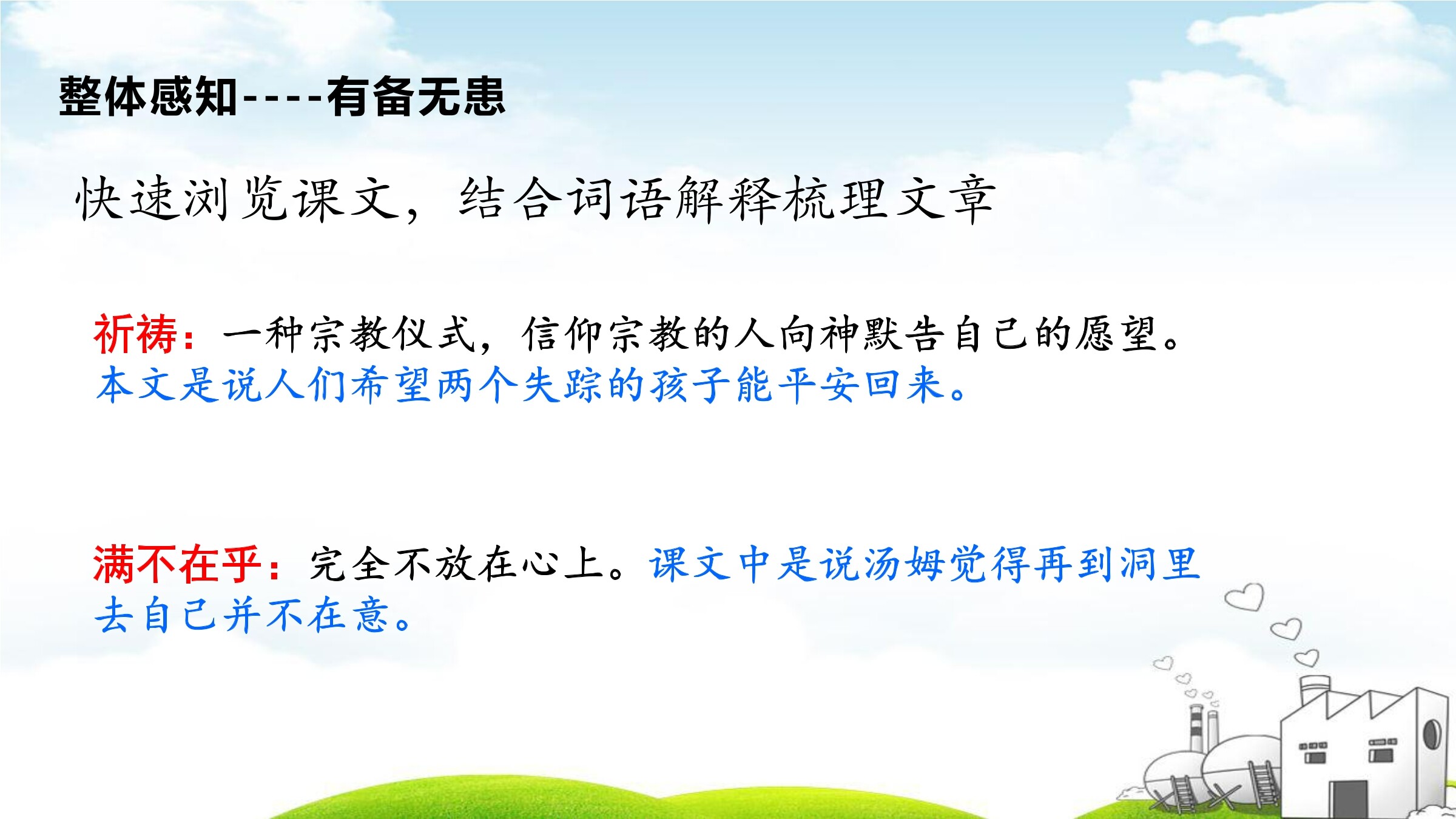 整体感知----有备无患

快速浏览课文，结合词语解释梳理文章

祈祷：一种宗教仪式，信仰宗教的人向神默告自己的愿望。本文是说人们希望两个失踪的孩子能平安回来。

满不在乎：完全不放在心上。课文中是说汤姆觉得再到洞里去自己并不在意。